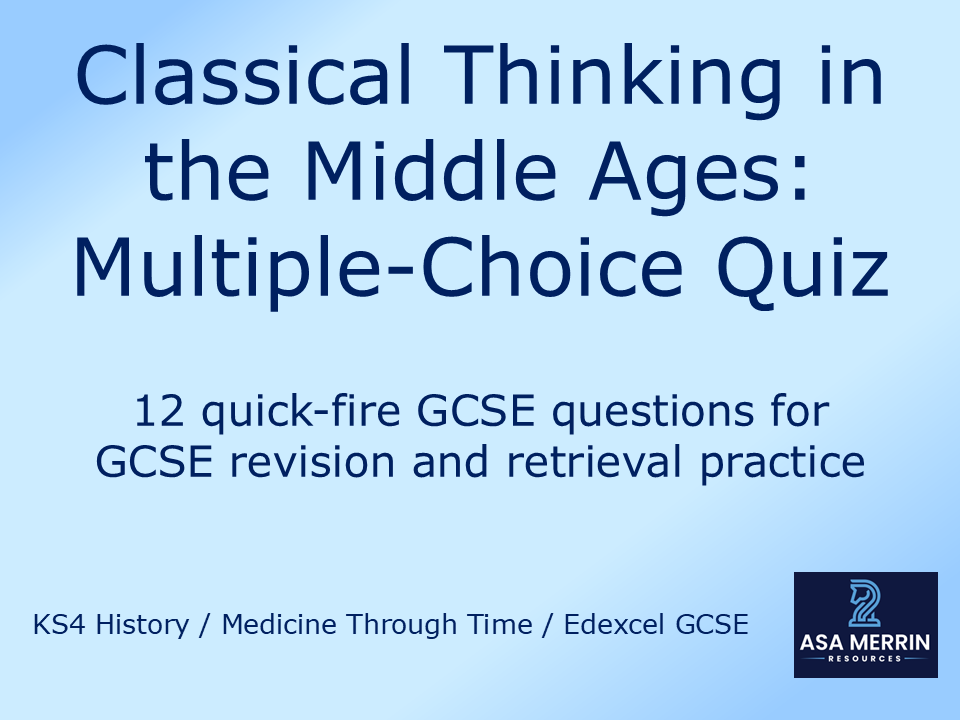 Classical Thinking in the Middle Ages: Multiple-Choice Quiz

12 quick-fire GCSE questions for GCSE revision and retrieval practice

KS4 History / Medicine Through Time / Edexcel GCSE

ASA MERRIN
RESOURCES